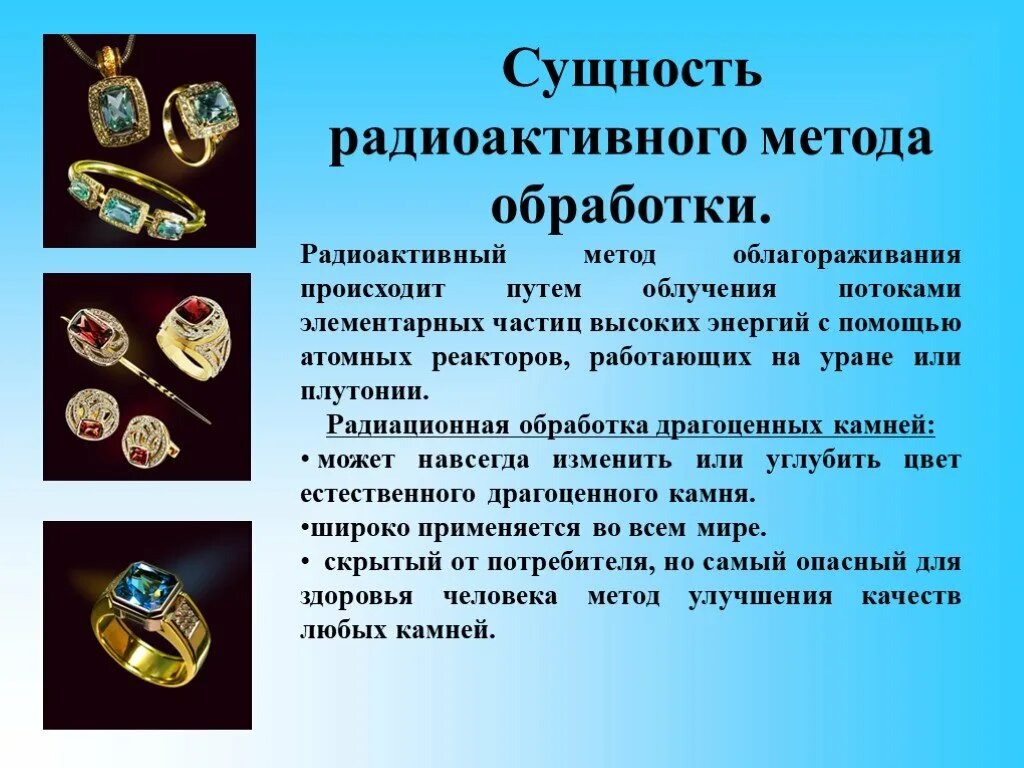 Сущность радиоактивного метода обработки.

Радиоактивный метод облагораживания происходит путем облучения потоками элементарных частиц высоких энергий с помощью атомных реакторов, работающих на уране или плутонии.

Радиационная обработка драгоценных камней:

• может навсегда изменить или углубить цвет естественного драгоценного камня.

•широко применяется во всем мире.

• скрытый от потребителя, но самый опасный для здоровья человека метод улучшения качеств любых камней.